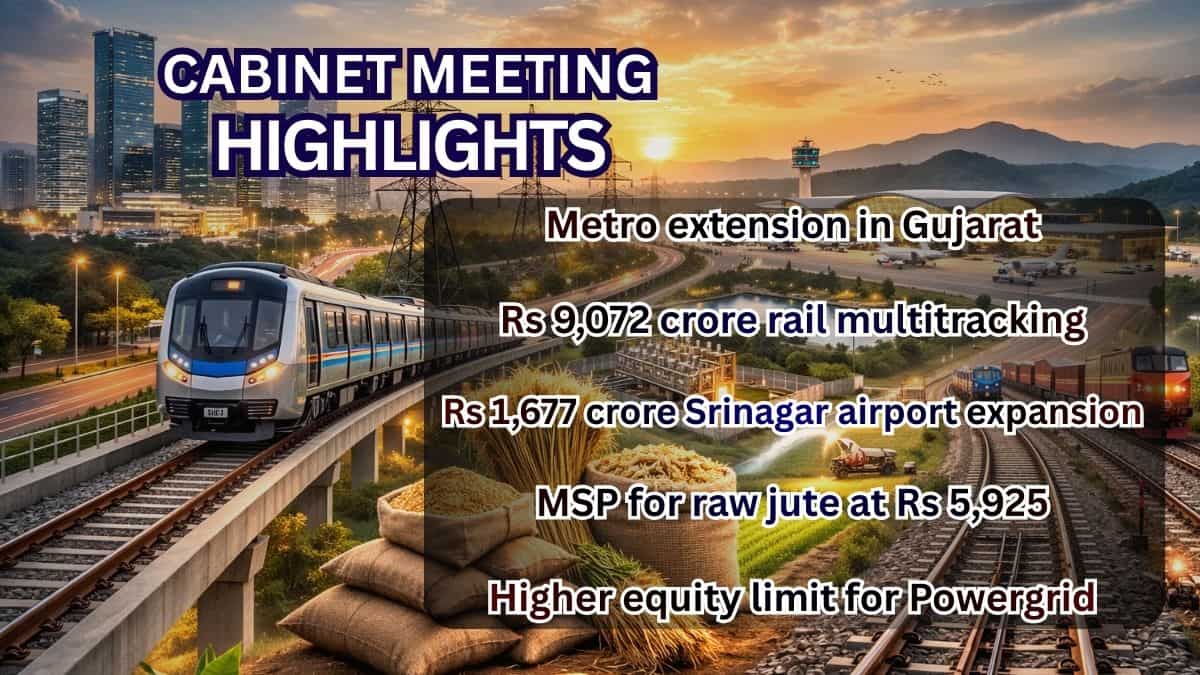 CABINET MEETING
HIGHLIGHTS

Metro extension in Gujarat

Rs 9,072 crore rail multitracking

Rs 1,677 crore Srinagar airport expansion

MSP for raw jute at Rs 5,925

Higher equity limit for Powergrid